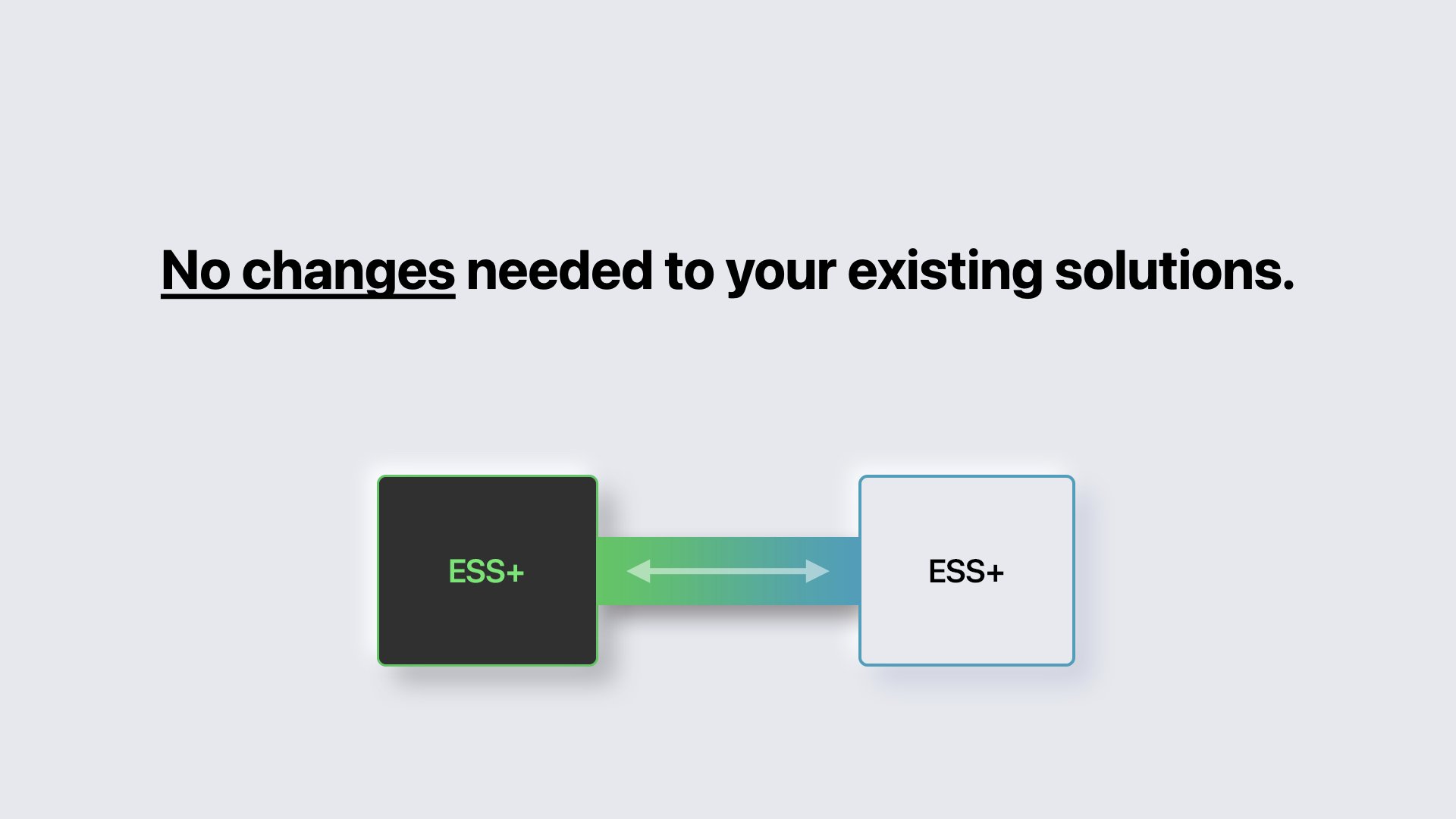 No changes needed to your existing solutions.

ESS+

ESS+